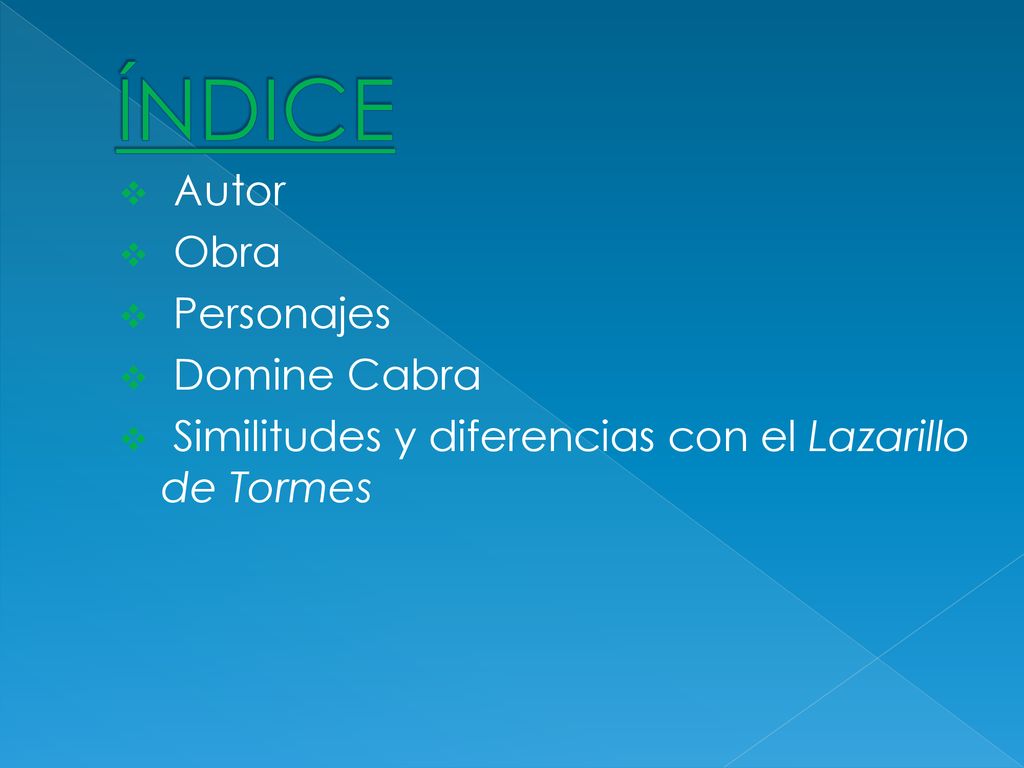 ÍNDICE

❖ Autor
❖ Obra
❖ Personajes
❖ Domine Cabra
❖ Similitudes y diferencias con el Lazarillo de Tormes